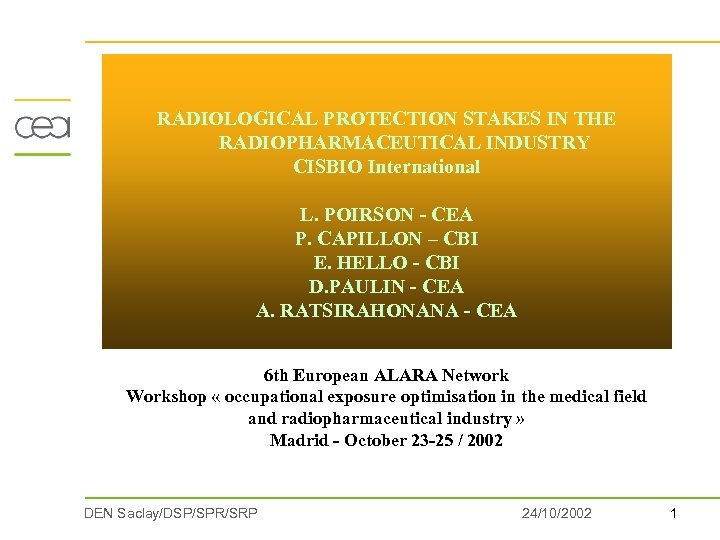 cea

RADIOLOGICAL PROTECTION STAKES IN THE RADIOPHARMACEUTICAL INDUSTRY
CISBIO International

L. POIRSON - CEA
P. CAPILLON – CBI
E. HELLO - CBI
D.PAULIN - CEA
A. RATSIRAHONANA - CEA

6th European ALARA Network
Workshop « occupational exposure optimisation in the medical field and radiopharmaceutical industry »
Madrid - October 23-25 / 2002

DEN Saclay/DSP/SPR/SRP 24/10/2002 1